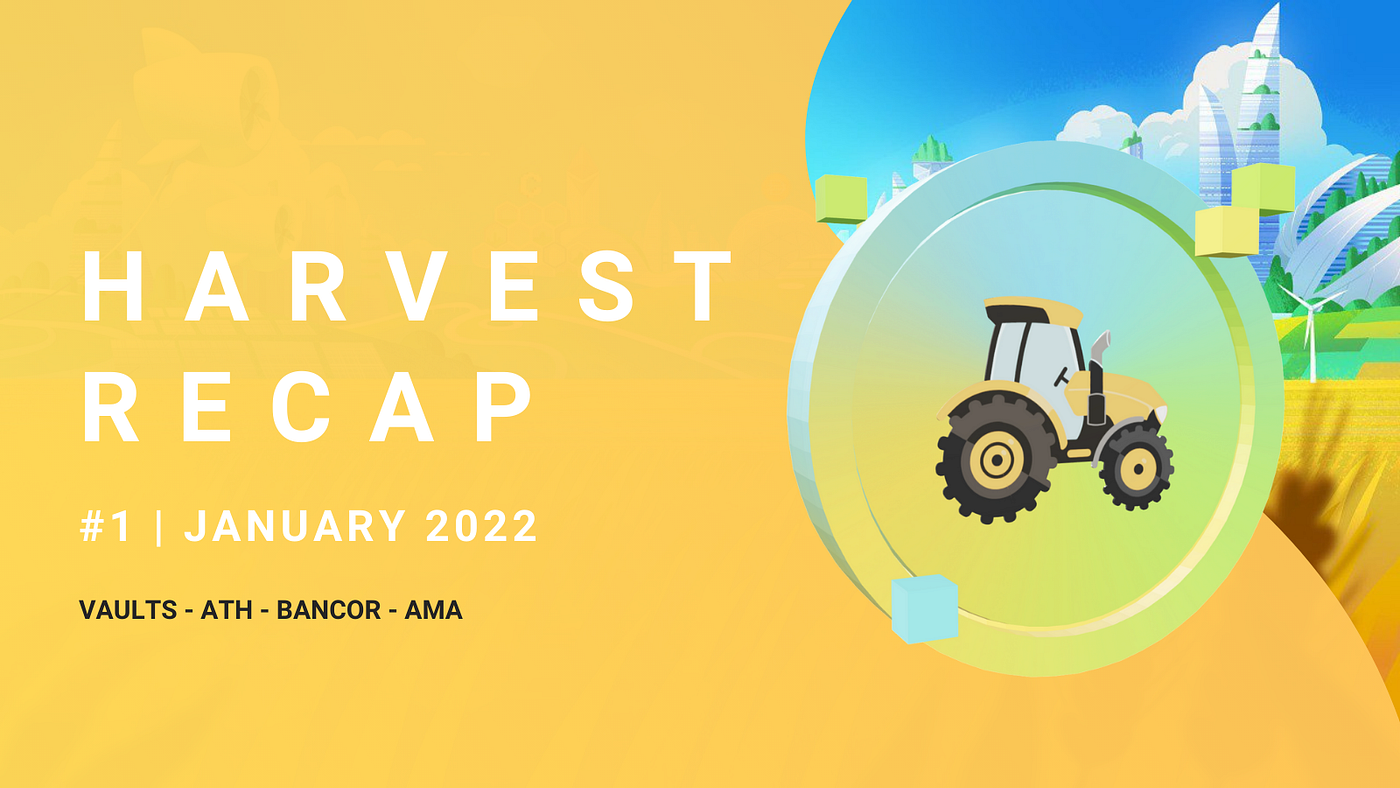 HARVEST
RECAP

#1 | JANUARY 2022

VAULTS - ATH - BANCOR - AMA